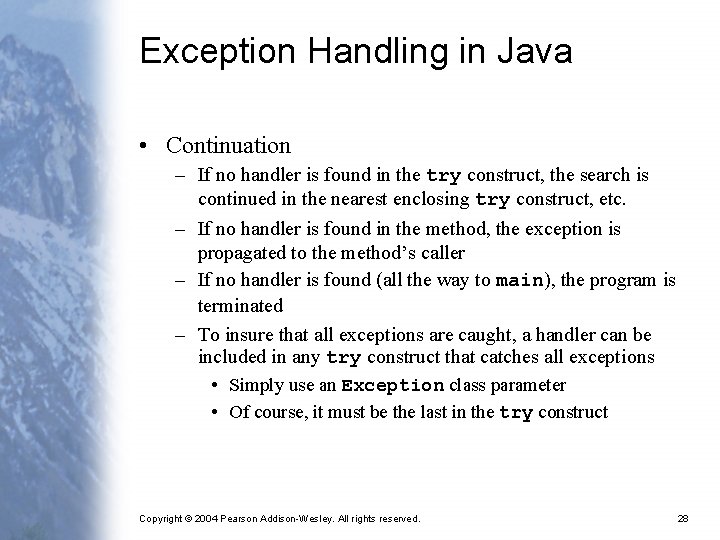 Exception Handling in Java

• Continuation
– If no handler is found in the try construct, the search is continued in the nearest enclosing try construct, etc.
– If no handler is found in the method, the exception is propagated to the method's caller
– If no handler is found (all the way to main), the program is terminated
– To insure that all exceptions are caught, a handler can be included in any try construct that catches all exceptions
• Simply use an Exception class parameter
• Of course, it must be the last in the try construct

Copyright © 2004 Pearson Addison-Wesley. All rights reserved.

28